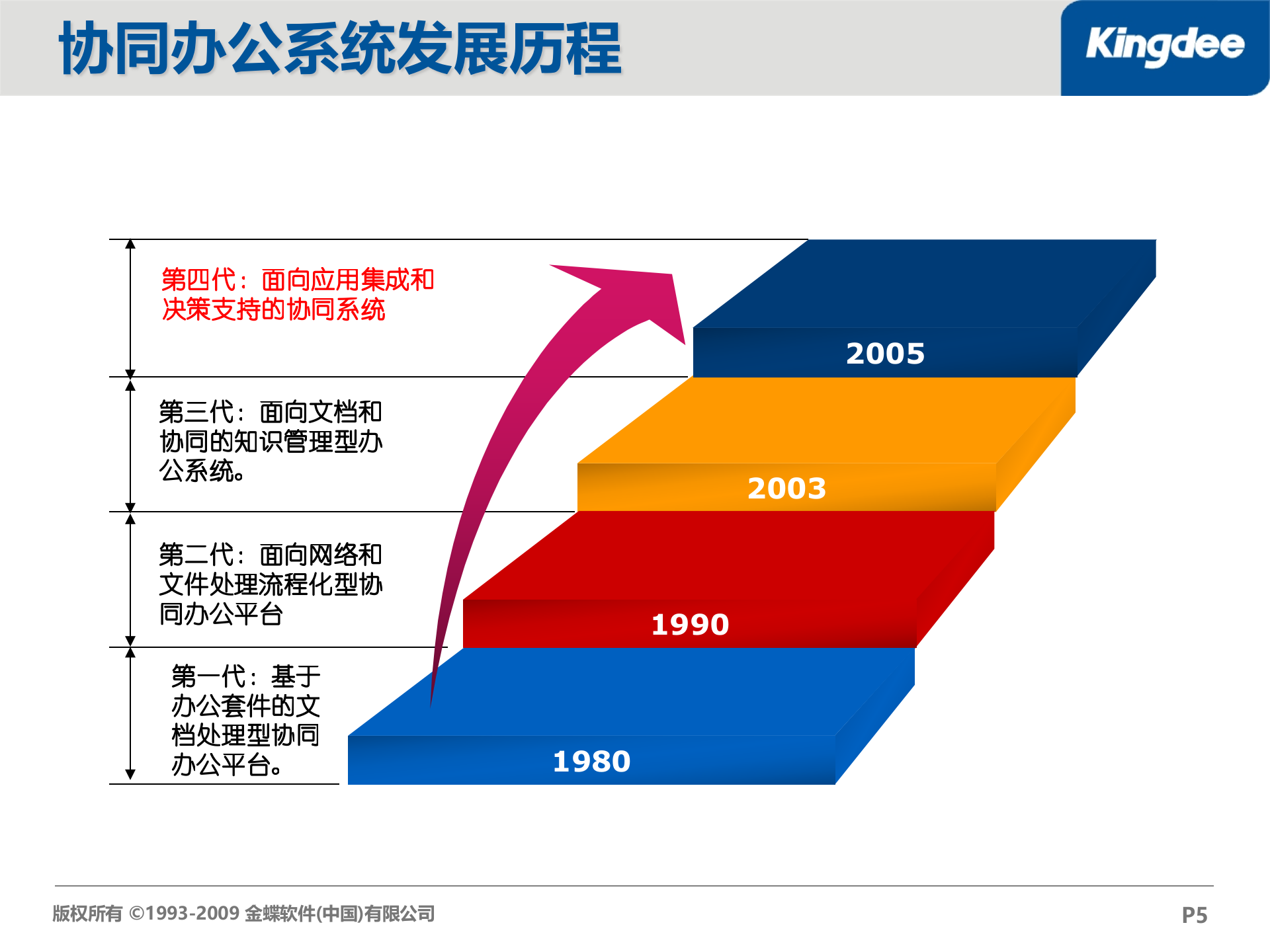 协同办公系统发展历程

Kingdee

第四代：面向应用集成和决策支持的协同系统

2005

第三代：面向文档和协同的知识管理型办公系统。

2003

第二代：面向网络和文件处理流程化型协同办公平台

1990

第一代：基于办公套件的文档处理型协同办公平台。

1980

版权所有 ©1993-2009 金蝶软件(中国)有限公司

P5